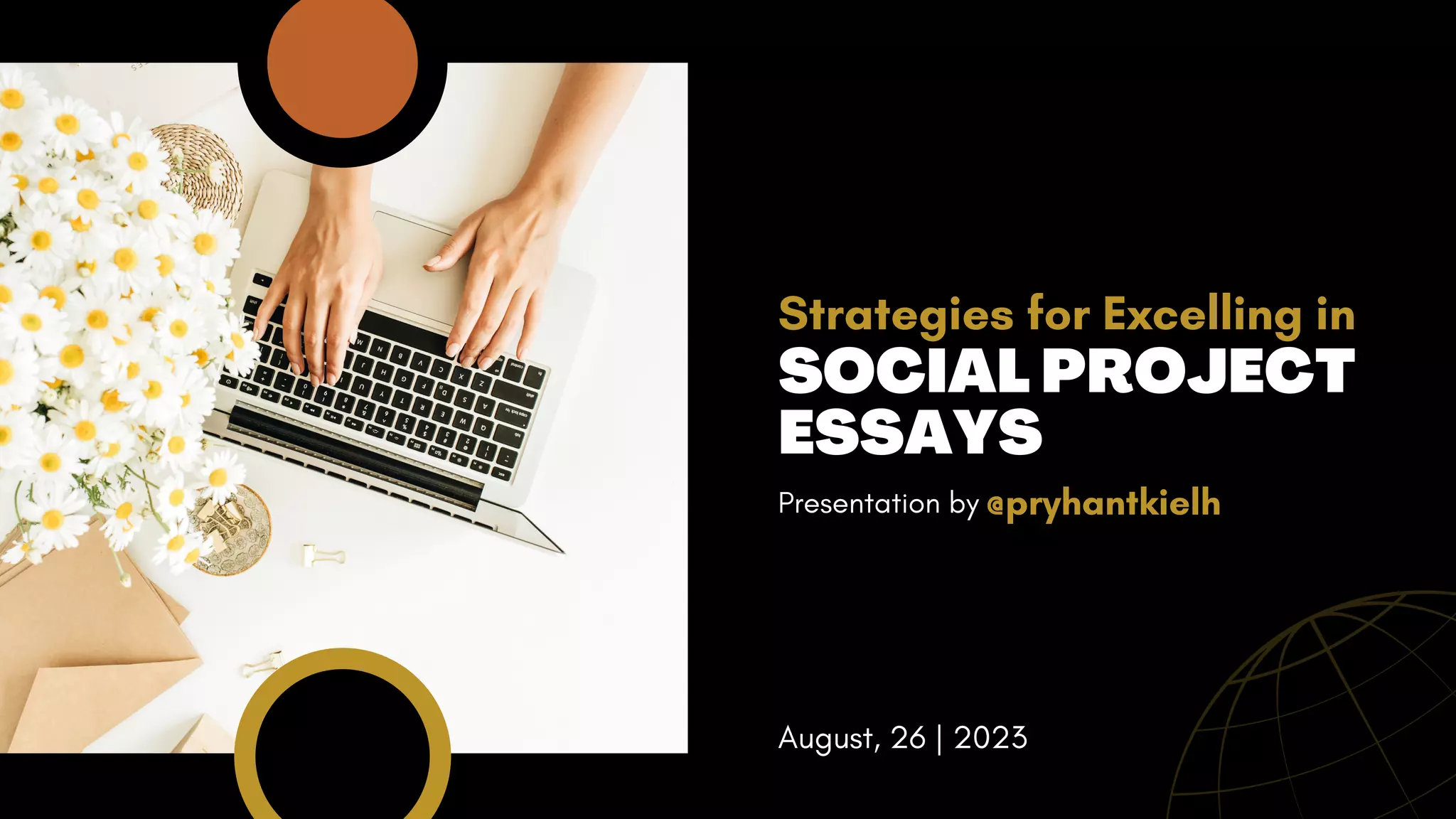 Strategies for Excelling in
SOCIAL PROJECT ESSAYS

Presentation by @pryhantkielh

August, 26 | 2023